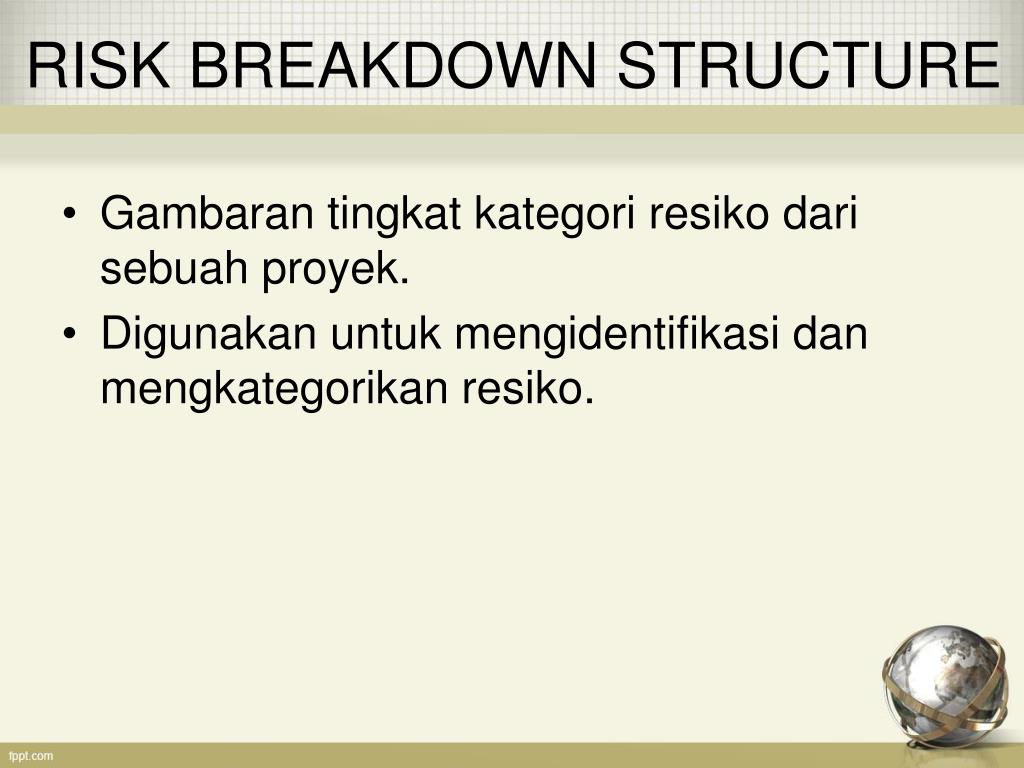 RISK BREAKDOWN STRUCTURE

• Gambaran tingkat kategori resiko dari sebuah proyek.
• Digunakan untuk mengidentifikasi dan mengkategorikan resiko.

fppt.com